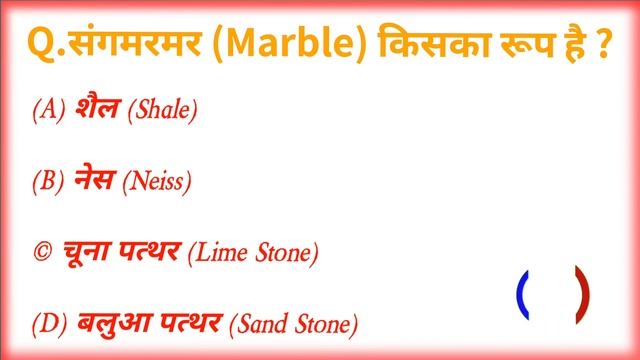 Q.संगमरमर (Marble) किसका रूप है ?

(A) शैल (Shale)

(B) नेस (Neiss)

© चूना पत्थर (Lime Stone)

(D) बलुआ पत्थर (Sand Stone)

( )